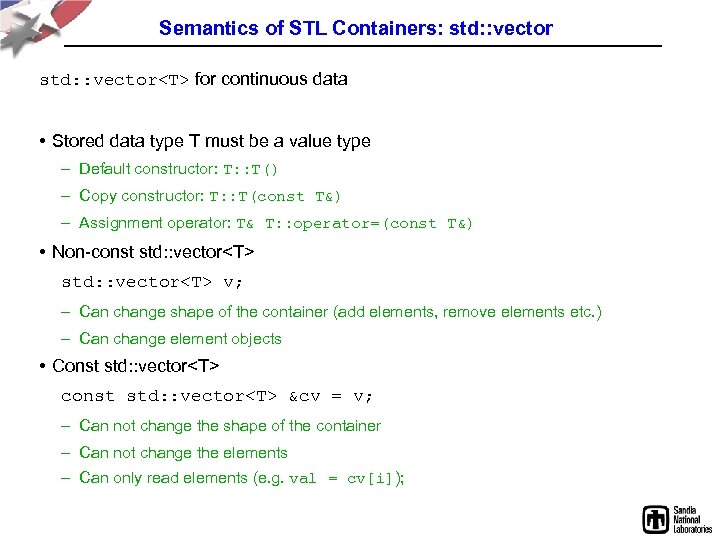 Semantics of STL Containers: std::vector

std::vector<T> for continuous data

• Stored data type T must be a value type
– Default constructor: T::T()
– Copy constructor: T::T(const T&)
– Assignment operator: T& T::operator=(const T&)

• Non-const std::vector<T>
std::vector<T> v;
– Can change shape of the container (add elements, remove elements etc.)
– Can change element objects

• Const std::vector<T>
const std::vector<T> &cv = v;
– Can not change the shape of the container
– Can not change the elements
– Can only read elements (e.g. val = cv[i]);

Sandia National Laboratories